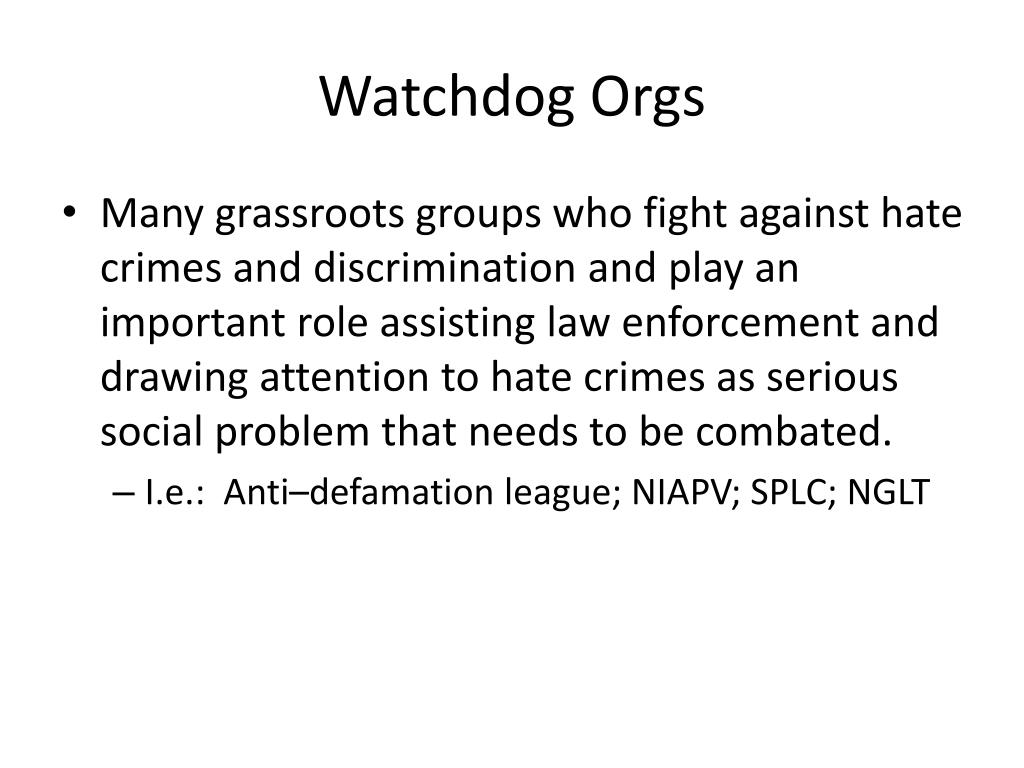 Watchdog Orgs

• Many grassroots groups who fight against hate crimes and discrimination and play an important role assisting law enforcement and drawing attention to hate crimes as serious social problem that needs to be combated.

– I.e.: Anti–defamation league; NIAPV; SPLC; NGLT